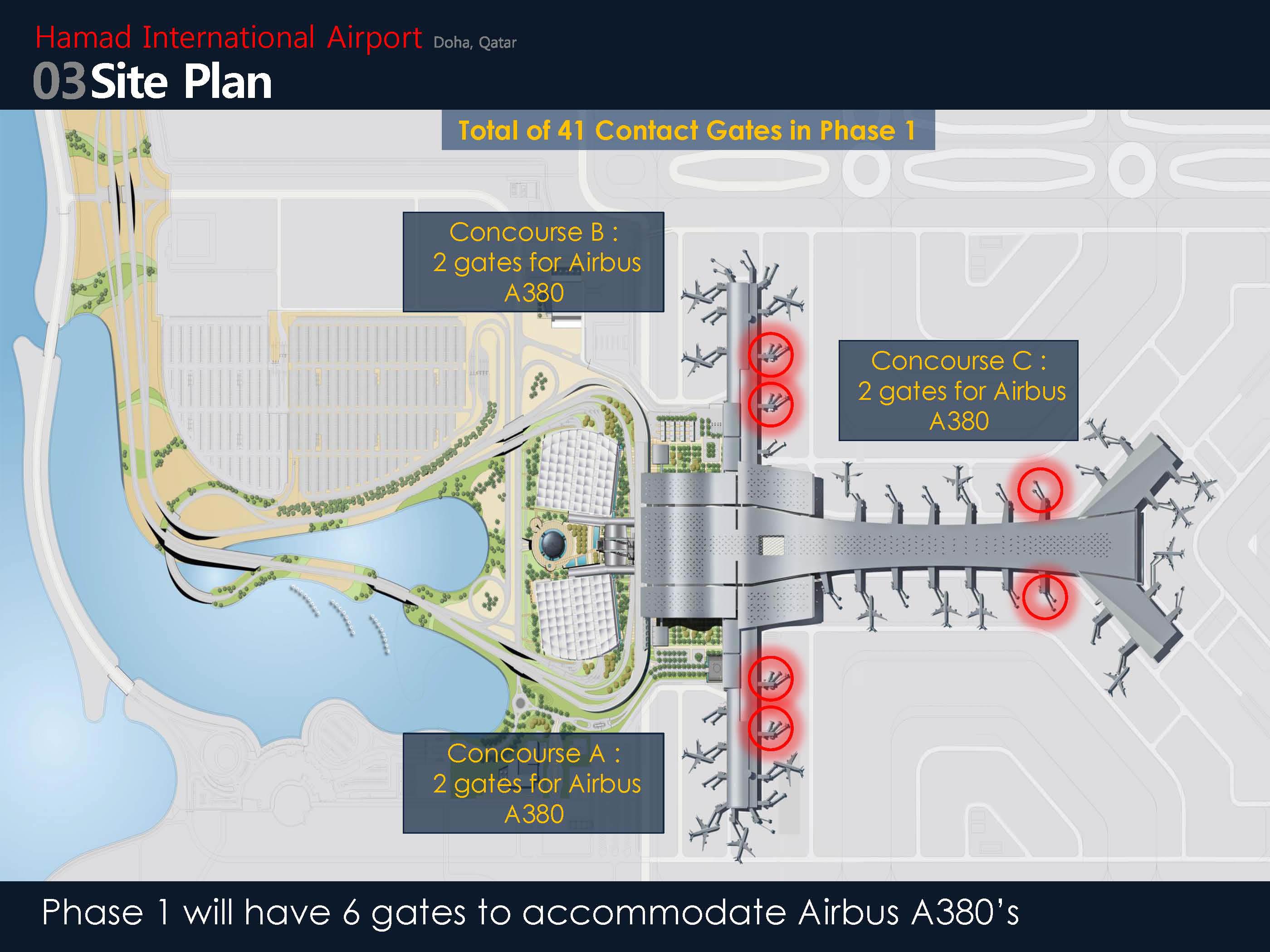 Hamad International Airport Doha, Qatar

03 Site Plan

Total of 41 Contact Gates in Phase 1

Concourse B : 2 gates for Airbus A380

Concourse C : 2 gates for Airbus A380

Concourse A : 2 gates for Airbus A380

Phase 1 will have 6 gates to accommodate Airbus A380's